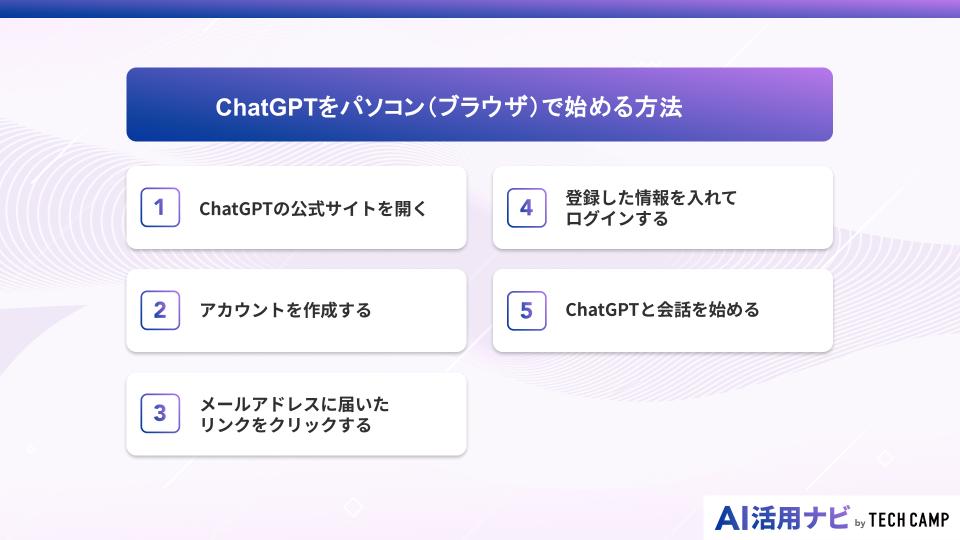 ChatGPTをパソコン（ブラウザ）で始める方法

1 ChatGPTの公式サイトを開く

2 アカウントを作成する

3 メールアドレスに届いたリンクをクリックする

4 登録した情報を入れてログインする

5 ChatGPTと会話を始める

AI活用ナビ by TECH CAMP